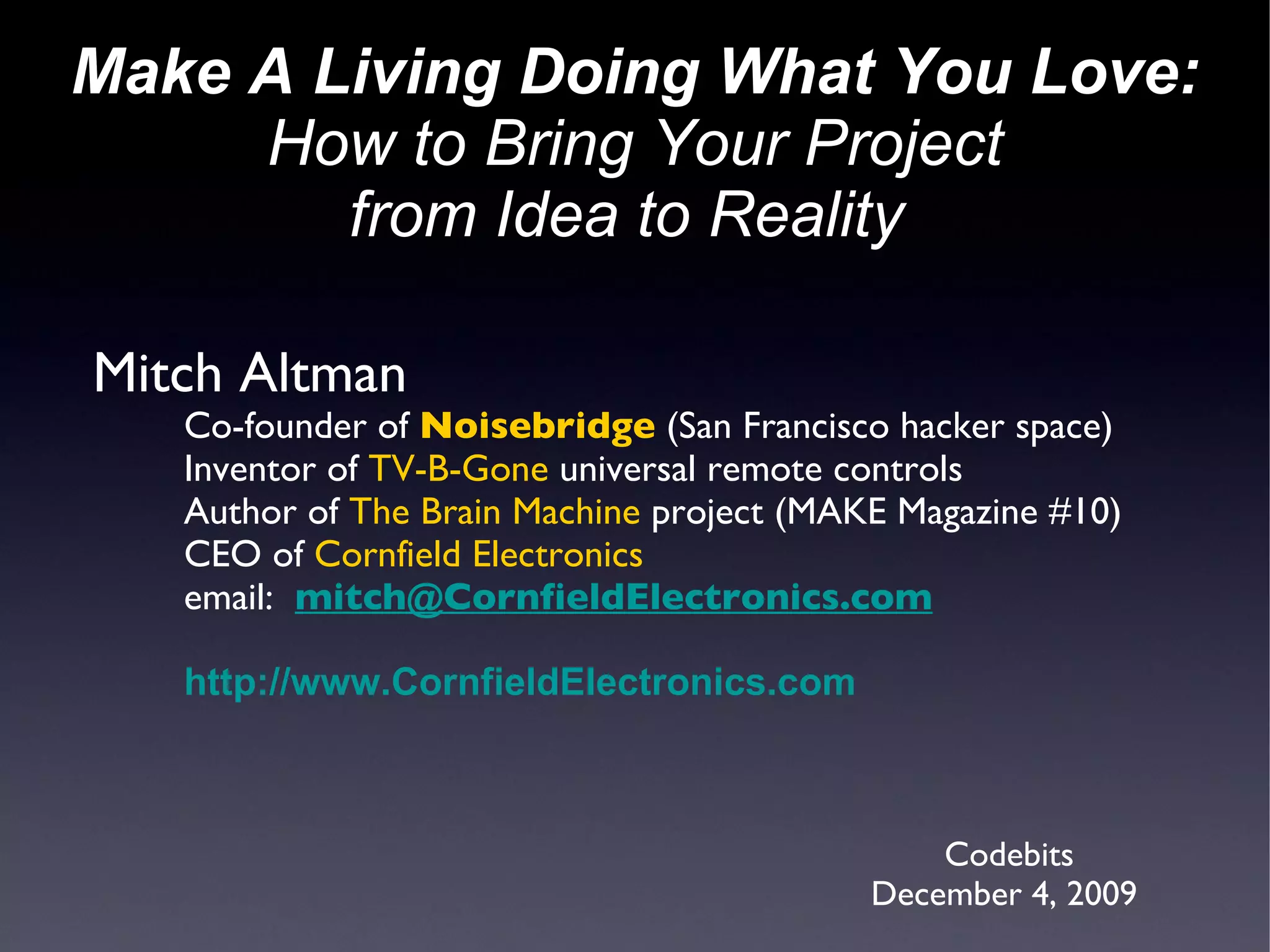 Make A Living Doing What You Love:
How to Bring Your Project from Idea to Reality

Mitch Altman
Co-founder of Noisebridge (San Francisco hacker space)
Inventor of TV-B-Gone universal remote controls
Author of The Brain Machine project (MAKE Magazine #10)
CEO of Cornfield Electronics
email: mitch@CornfieldElectronics.com

http://www.CornfieldElectronics.com

Codebits
December 4, 2009